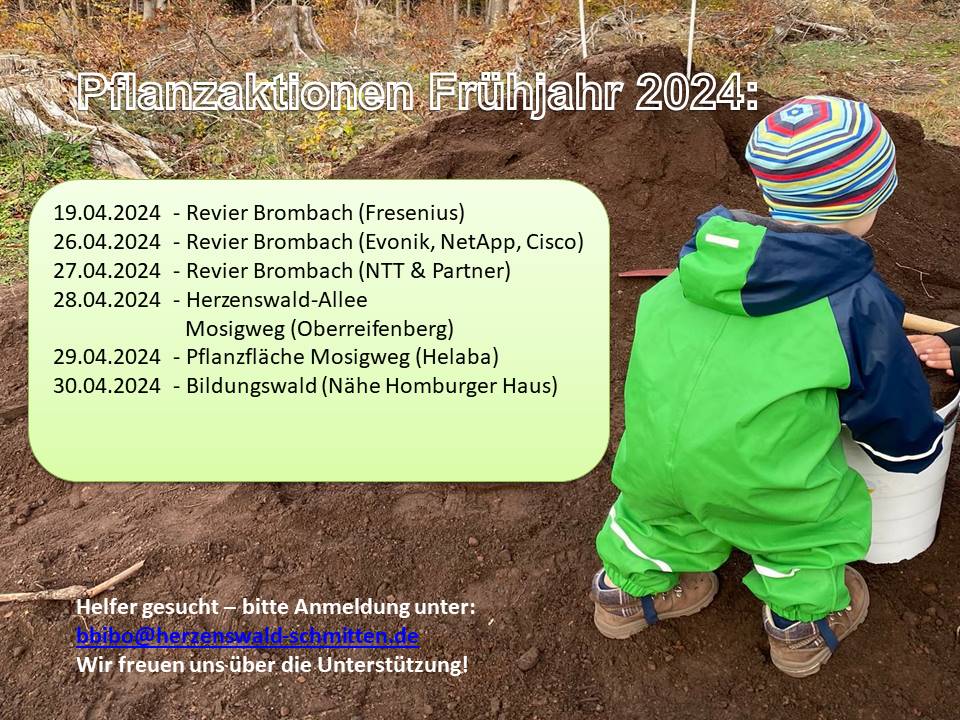 Pflanzaktionen Frühjahr 2024:

19.04.2024 - Revier Brombach (Fresenius)
26.04.2024 - Revier Brombach (Evonik, NetApp, Cisco)
27.04.2024 - Revier Brombach (NTT & Partner)
28.04.2024 - Herzenswald-Allee
Mosigweg (Oberreifenberg)
29.04.2024 - Pflanzfläche Mosigweg (Helaba)
30.04.2024 - Bildungswald (Nähe Homburger Haus)

Helfer gesucht – bitte Anmeldung unter:
bbibo@herzenswald-schmitten.de
Wir freuen uns über die Unterstützung!